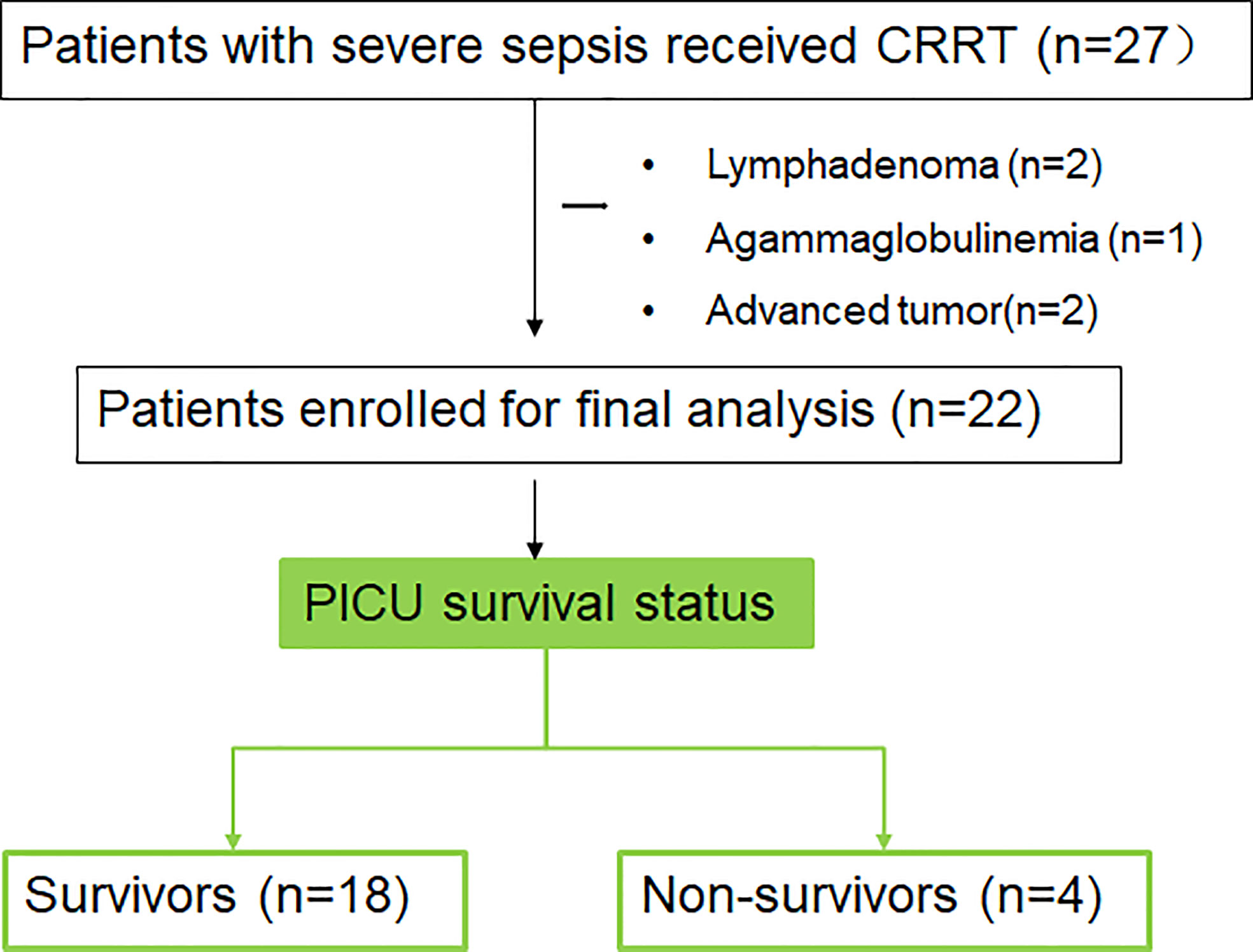 Patients with severe sepsis received CRRT (n=27）

• Lymphadenoma (n=2)
• Agammaglobulinemia (n=1)
• Advanced tumor(n=2)

Patients enrolled for final analysis (n=22)

PICU survival status

Survivors (n=18)

Non-survivors (n=4)